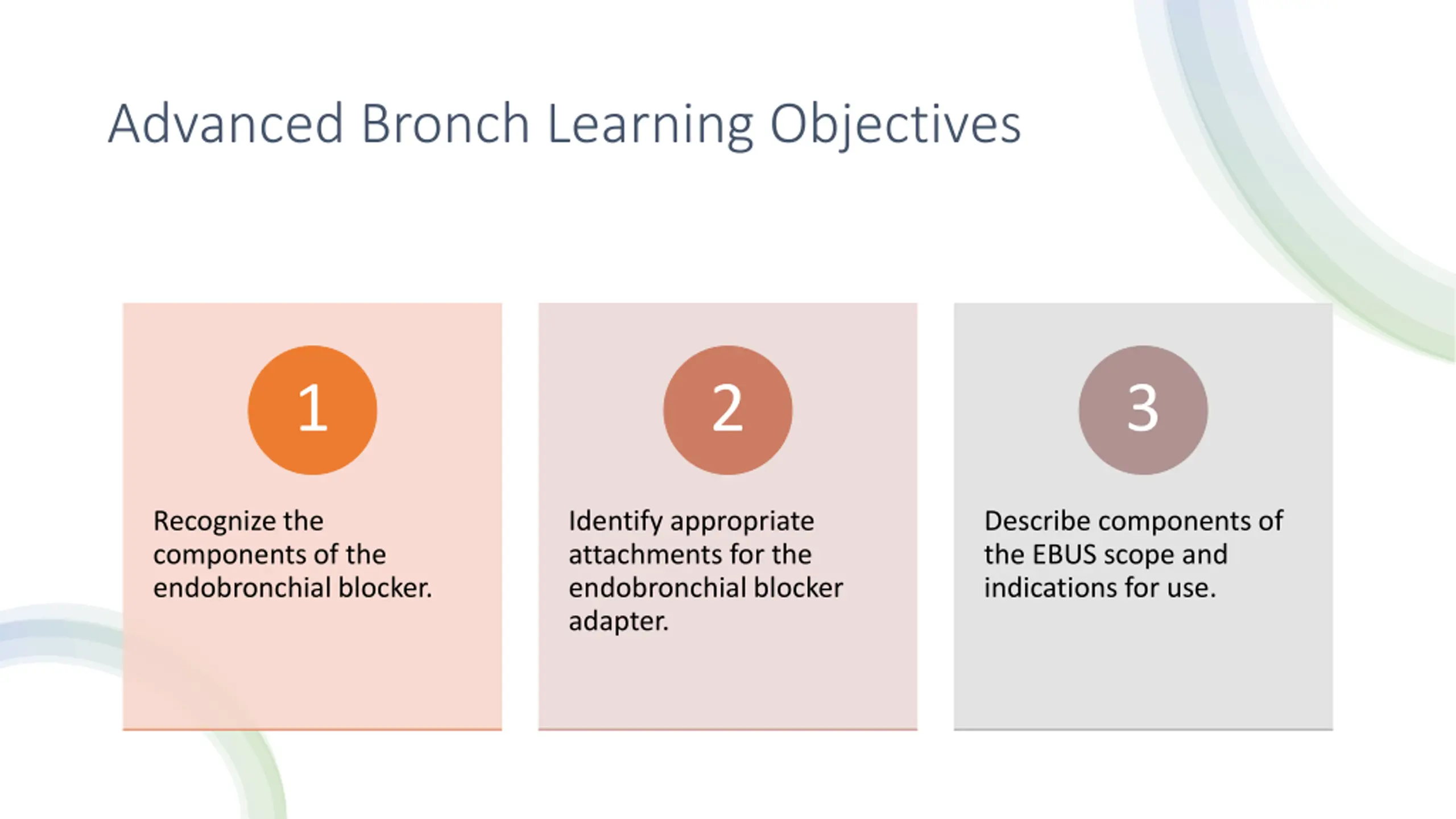 Advanced Bronch Learning Objectives

1

Recognize the components of the endobronchial blocker.

2

Identify appropriate attachments for the endobronchial blocker adapter.

3

Describe components of the EBUS scope and indications for use.